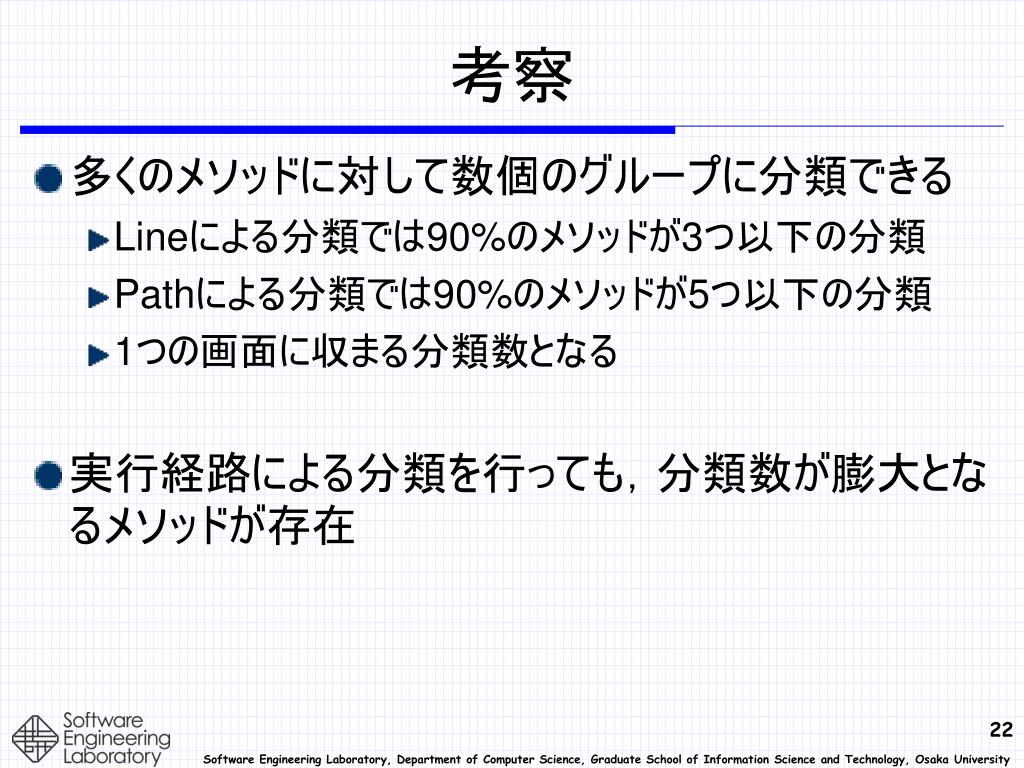 考察

多くのメソッドに対して数個のグループに分類できる

Lineによる分類では90%のメソッドが3つ以下の分類

Pathによる分類では90%のメソッドが5つ以下の分類

1つの画面に収まる分類数となる

実行経路による分類を行っても，分類数が膨大となるメソッドが存在

Software Engineering Laboratory

22

Software Engineering Laboratory, Department of Computer Science, Graduate School of Information Science and Technology, Osaka University